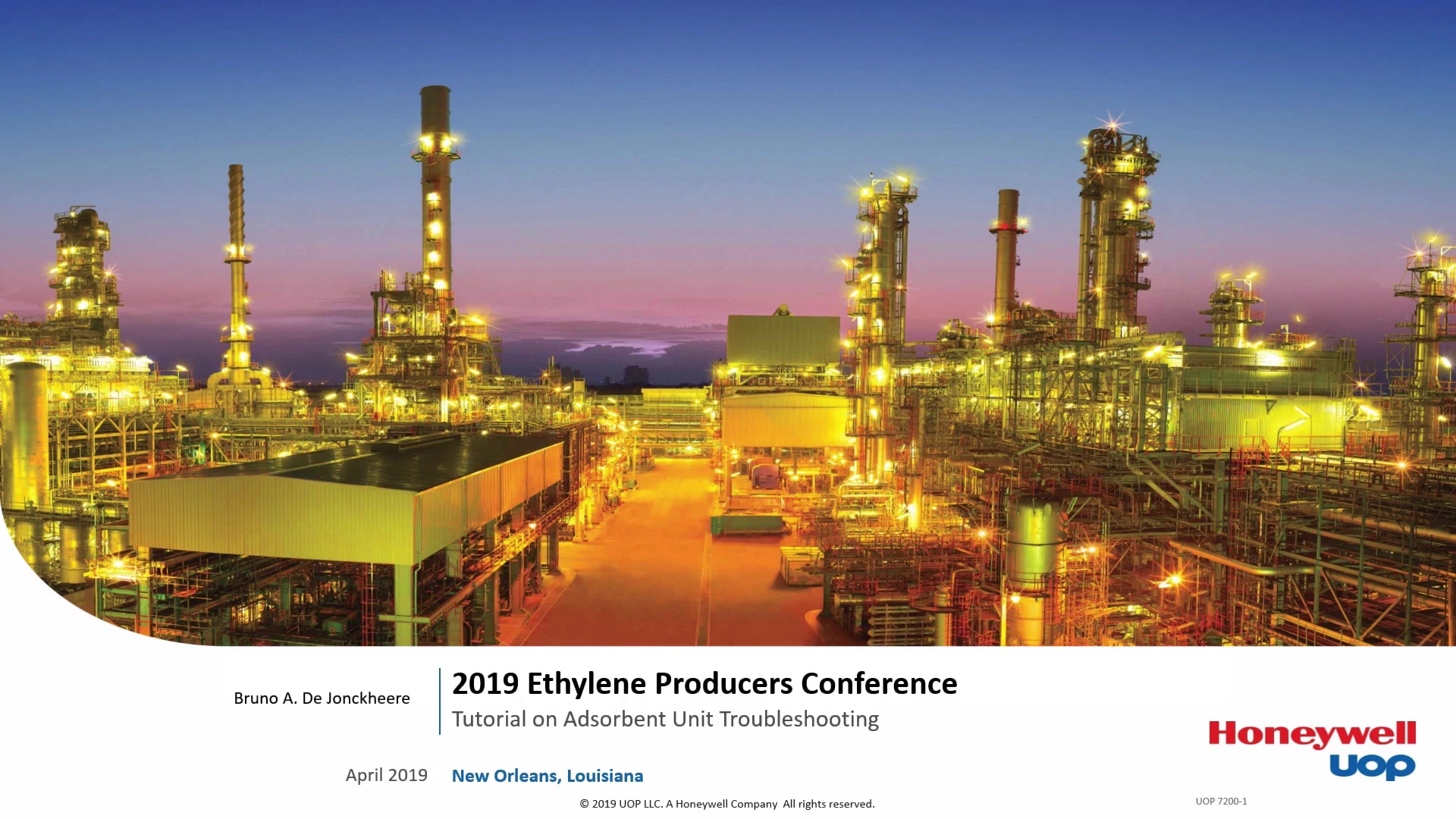 Bruno A. De Jonckheere

2019 Ethylene Producers Conference

Tutorial on Adsorbent Unit Troubleshooting

April 2019

New Orleans, Louisiana

Honeywell
UOP

© 2019 UOP LLC. A Honeywell Company All rights reserved.

UOP 7200-1